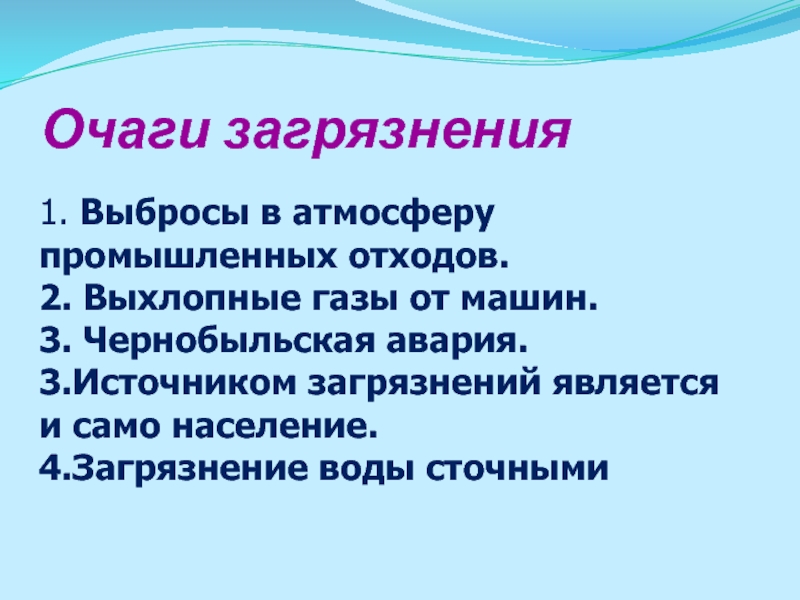 Очаги загрязнения

1. Выбросы в атмосферу промышленных отходов.
2. Выхлопные газы от машин.
3. Чернобыльская авария.
3.Источником загрязнений является и само население.
4.Загрязнение воды сточными